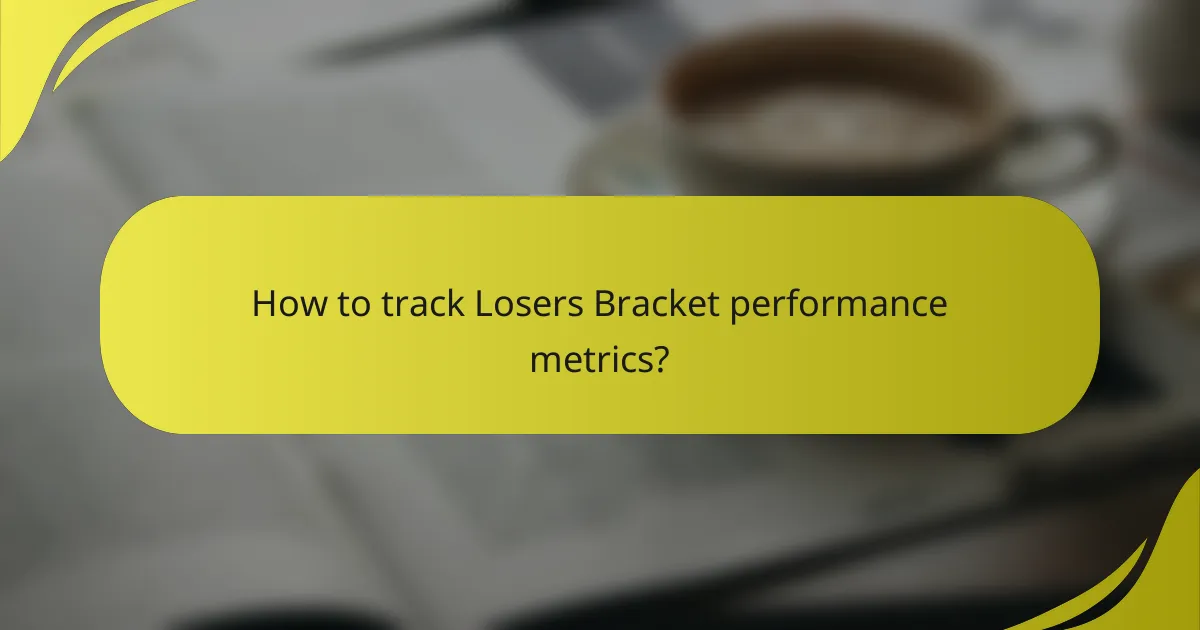 How to track Losers Bracket performance metrics?